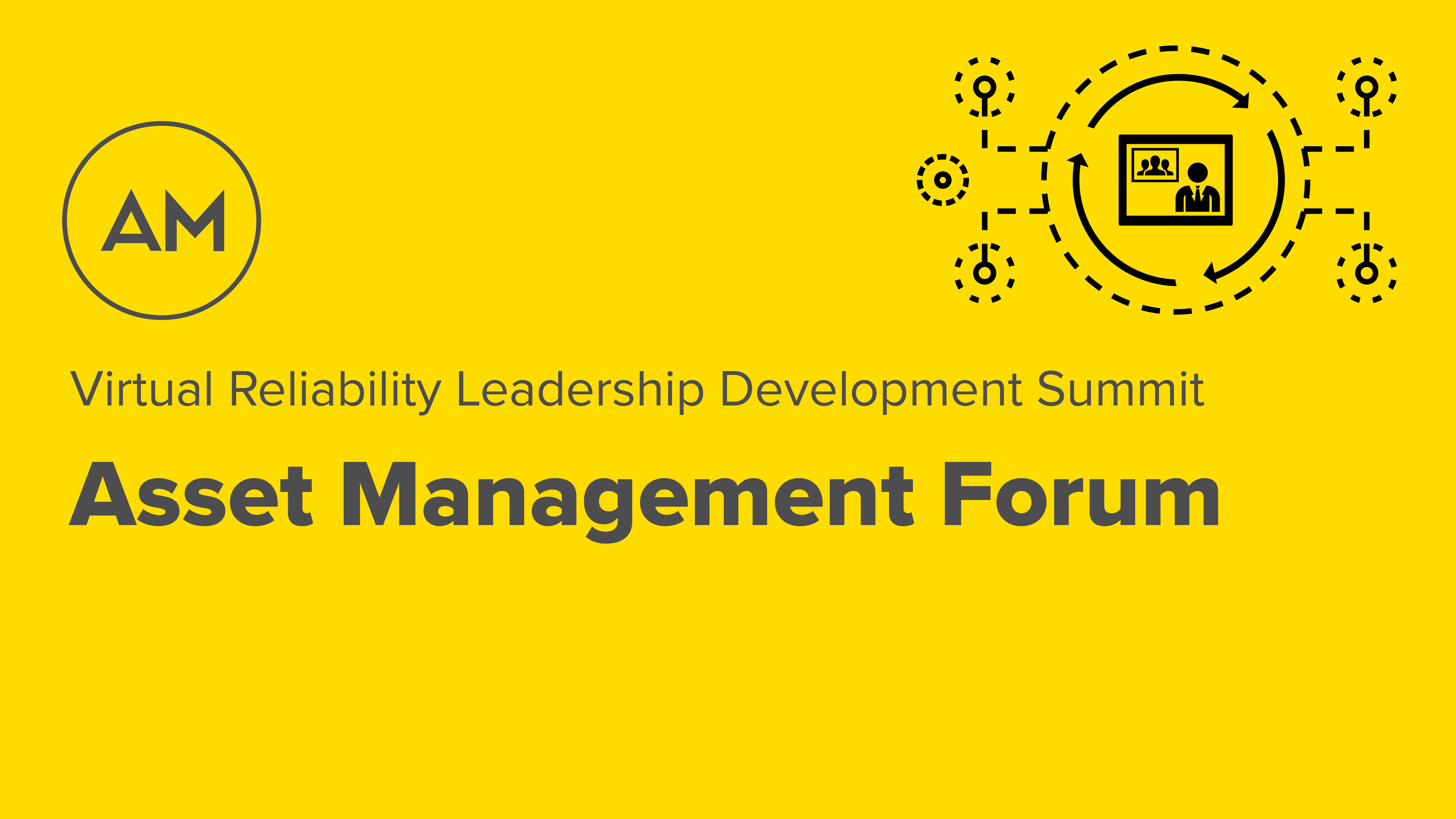 AM

Virtual Reliability Leadership Development Summit

Asset Management Forum